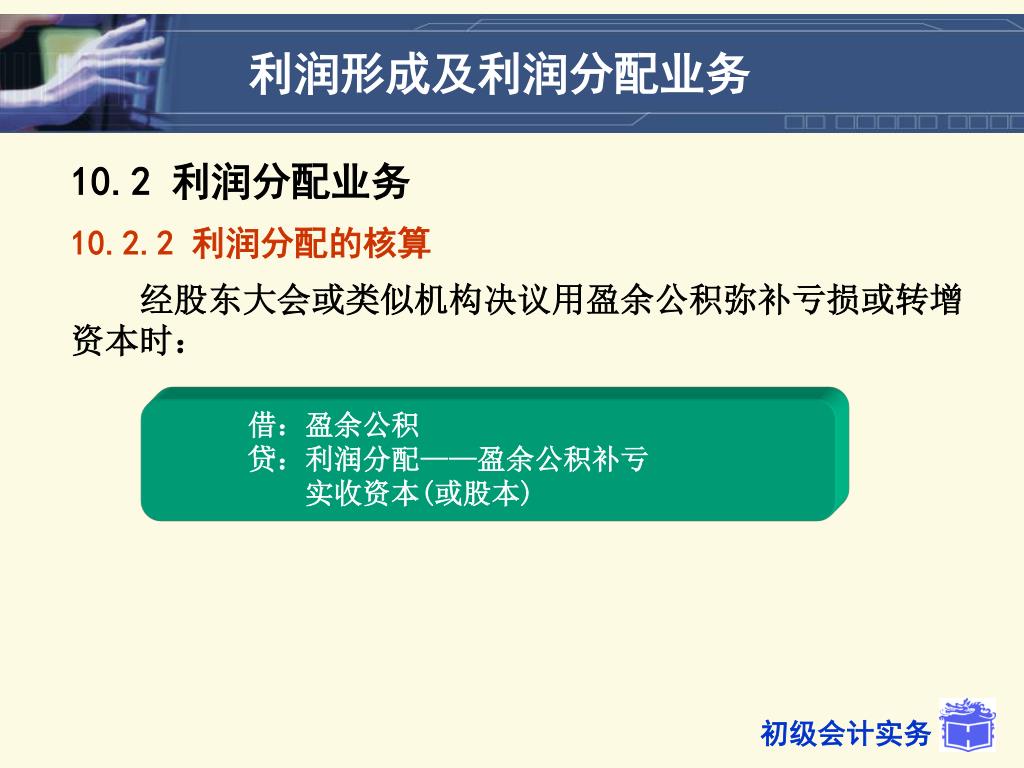 利润形成及利润分配业务

10.2 利润分配业务

10.2.2 利润分配的核算

经股东大会或类似机构决议用盈余公积弥补亏损或转增资本时：

借：盈余公积
贷：利润分配——盈余公积补亏
实收资本(或股本)

初级会计实务